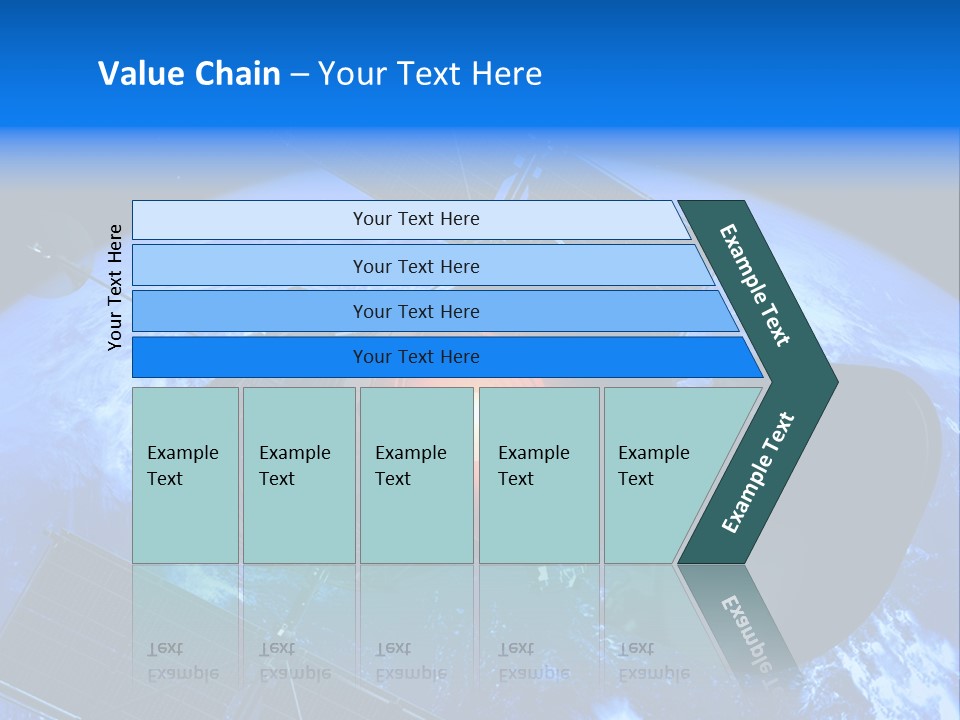 Value Chain – Your Text Here

Your Text Here

Your Text Here

Your Text Here

Your Text Here

Your Text Here

Example Text

Example Text

Example Text

Example Text

Example Text

Example Text

Example Text